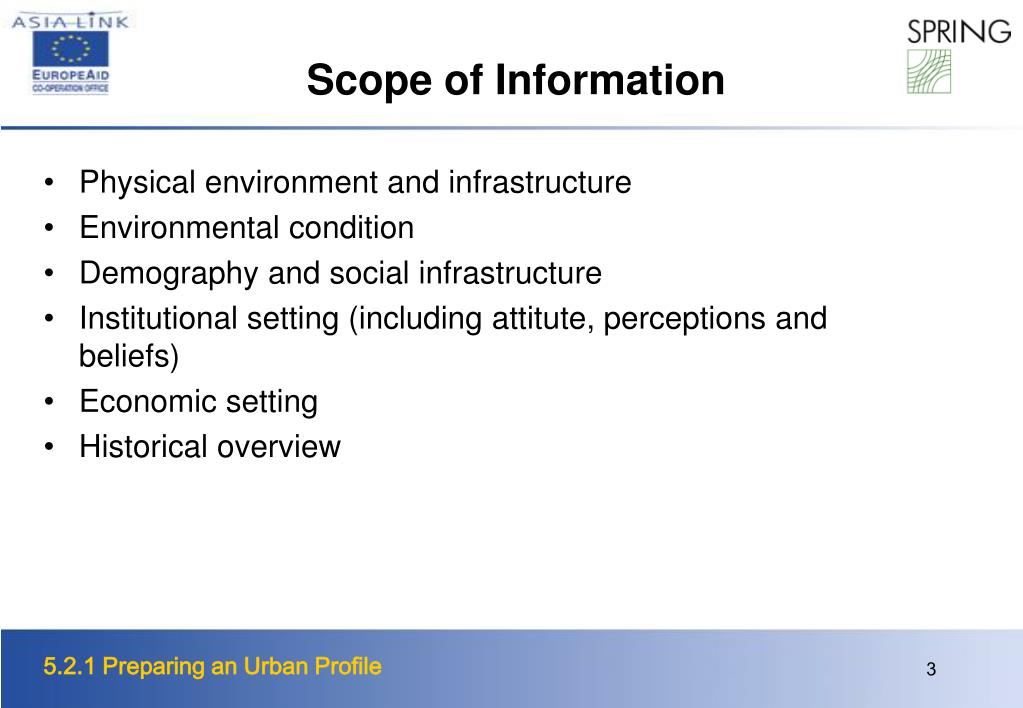 ASIA-LINK
EUROPEAID
CO-OPERATION OFFICE

SPRING

Scope of Information

• Physical environment and infrastructure
• Environmental condition
• Demography and social infrastructure
• Institutional setting (including attitute, perceptions and beliefs)
• Economic setting
• Historical overview

5.2.1 Preparing an Urban Profile

3